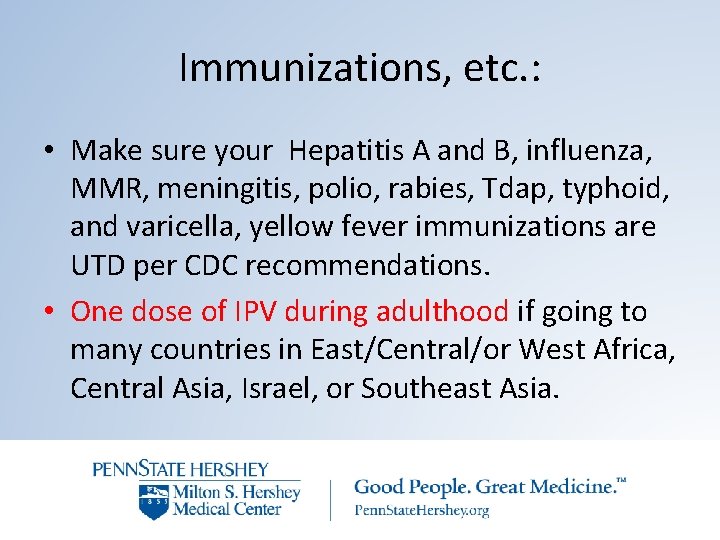 Immunizations, etc.:

• Make sure your Hepatitis A and B, influenza, MMR, meningitis, polio, rabies, Tdap, typhoid, and varicella, yellow fever immunizations are UTD per CDC recommendations.

• One dose of IPV during adulthood if going to many countries in East/Central/or West Africa, Central Asia, Israel, or Southeast Asia.

PENNSTATE HERSHEY
1855
Milton S. Hershey Medical Center

Good People. Great Medicine.™
PennStateHershey.org